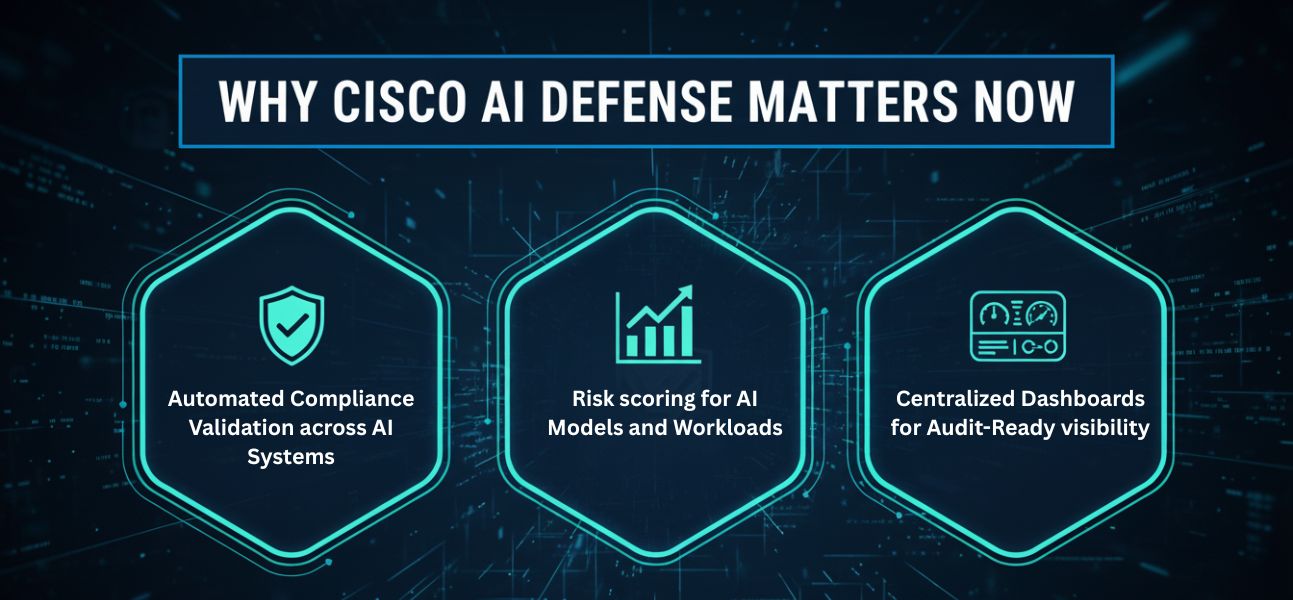 WHY CISCO AI DEFENSE MATTERS NOW

Automated Compliance Validation across AI Systems

Risk scoring for AI Models and Workloads

Centralized Dashboards for Audit-Ready visibility